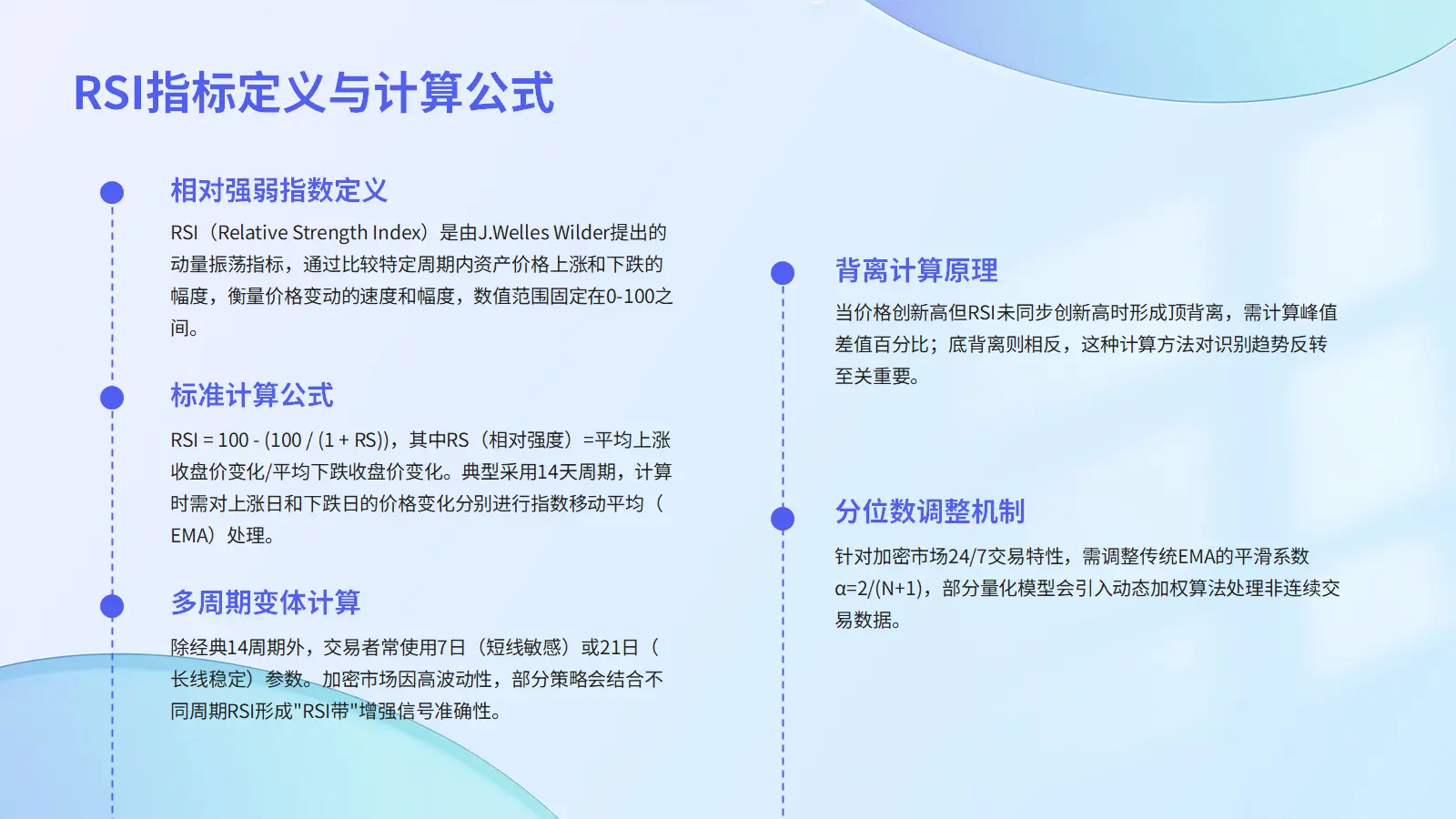 RSI指标定义与计算公式

相对强弱指数定义

RSI（Relative Strength Index）是由J.Welles Wilder提出的动量振荡指标，通过比较特定周期内资产价格上涨和下跌的幅度，衡量价格变动的速度和幅度，数值范围固定在0-100之间。

标准计算公式

RSI = 100 - (100 / (1 + RS))，其中RS（相对强度）=平均上涨收盘价变化/平均下跌收盘价变化。典型采用14天周期，计算时需对上涨日和下跌日的价格变化分别进行指数移动平均（EMA）处理。

多周期变体计算

除经典14周期外，交易者常使用7日（短线敏感）或21日（长线稳定）参数。加密市场因高波动性，部分策略会结合不同周期RSI形成"RSI带"增强信号准确性。

背离计算原理

当价格创新高但RSI未同步创新高时形成顶背离，需计算峰值差值百分比；底背离则相反，这种计算方法对识别趋势反转至关重要。

分位数调整机制

针对加密市场24/7交易特性，需调整传统EMA的平滑系数α=2/(N+1)，部分量化模型会引入动态加权算法处理非连续交易数据。